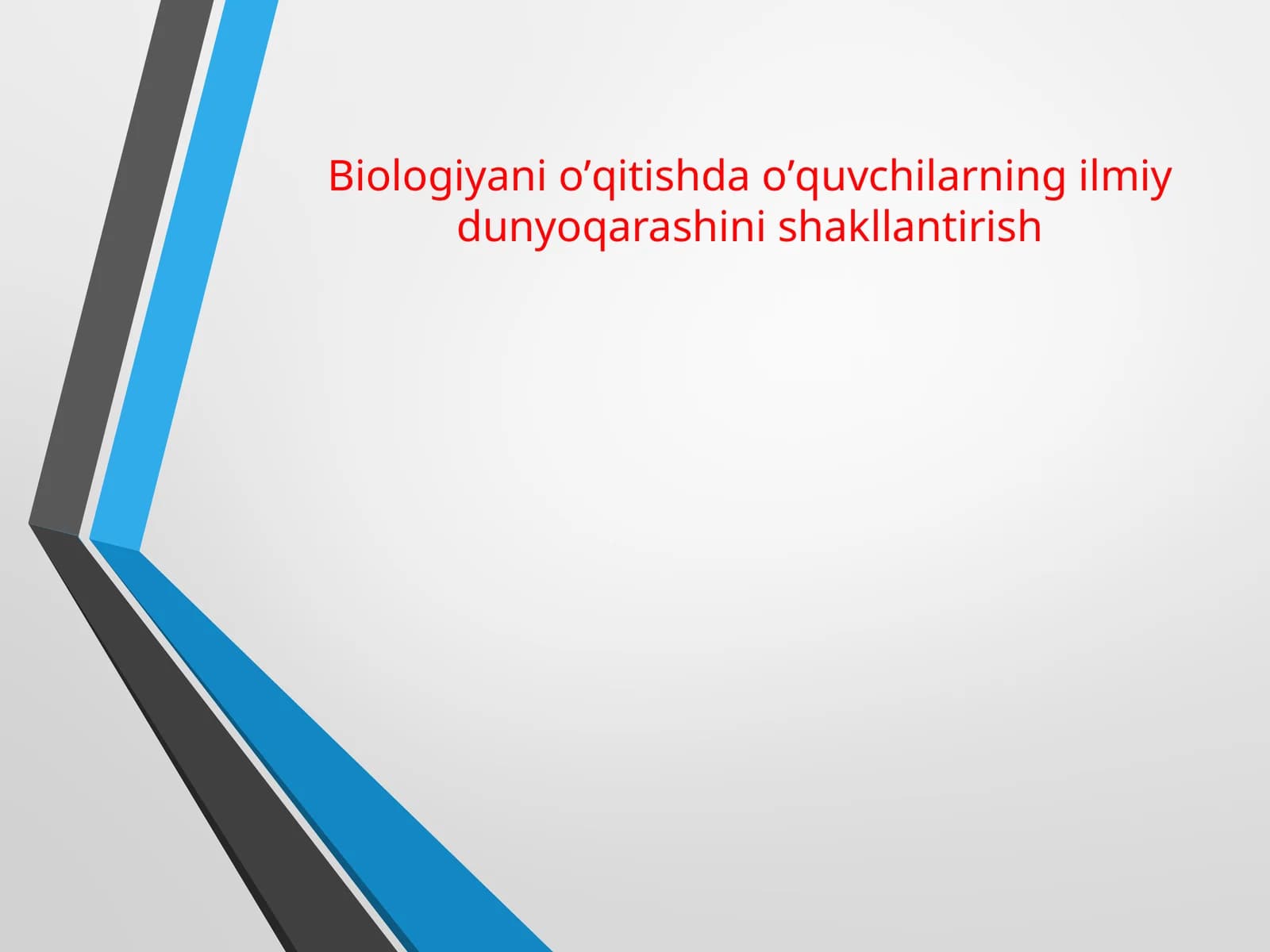 Biologiyani o’qitishda o’quvchilarning ilmiy dunyoqarashini shakllantirish